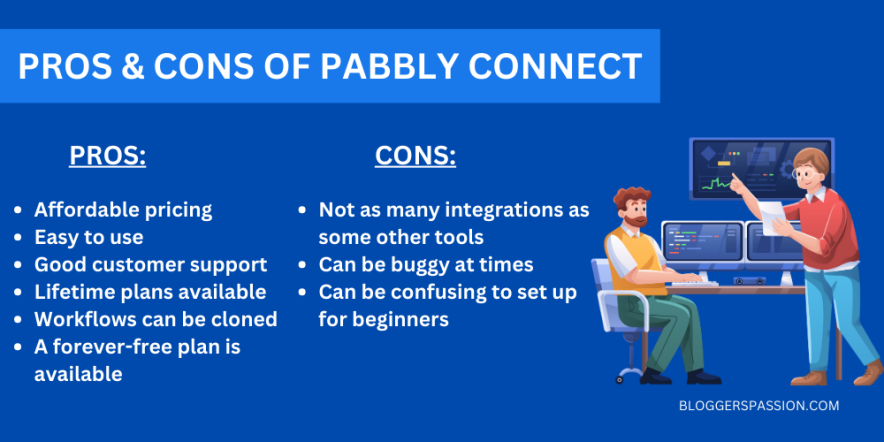 PROS & CONS OF PABBLY CONNECT

PROS:

- Affordable pricing
- Easy to use
- Good customer support
- Lifetime plans available
- Workflows can be cloned
- A forever-free plan is available

CONS:

- Not as many integrations as some other tools
- Can be buggy at times
- Can be confusing to set up for beginners

BLOGGERSPASSION.COM